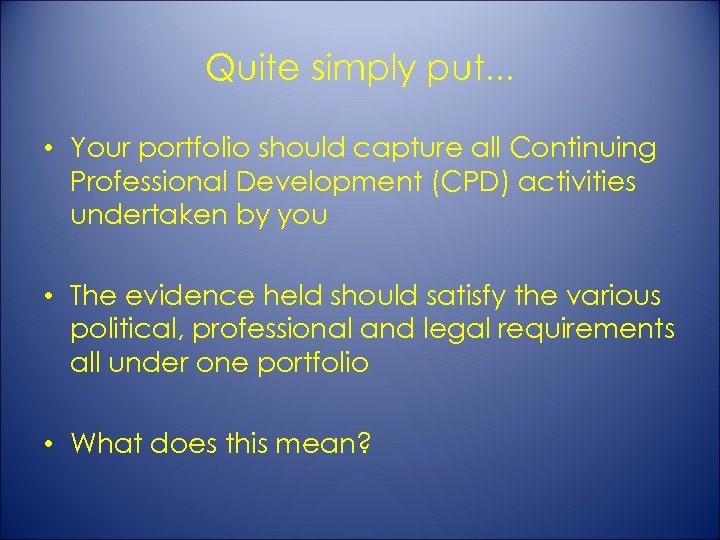 Quite simply put...

• Your portfolio should capture all Continuing Professional Development (CPD) activities undertaken by you

• The evidence held should satisfy the various political, professional and legal requirements all under one portfolio

• What does this mean?